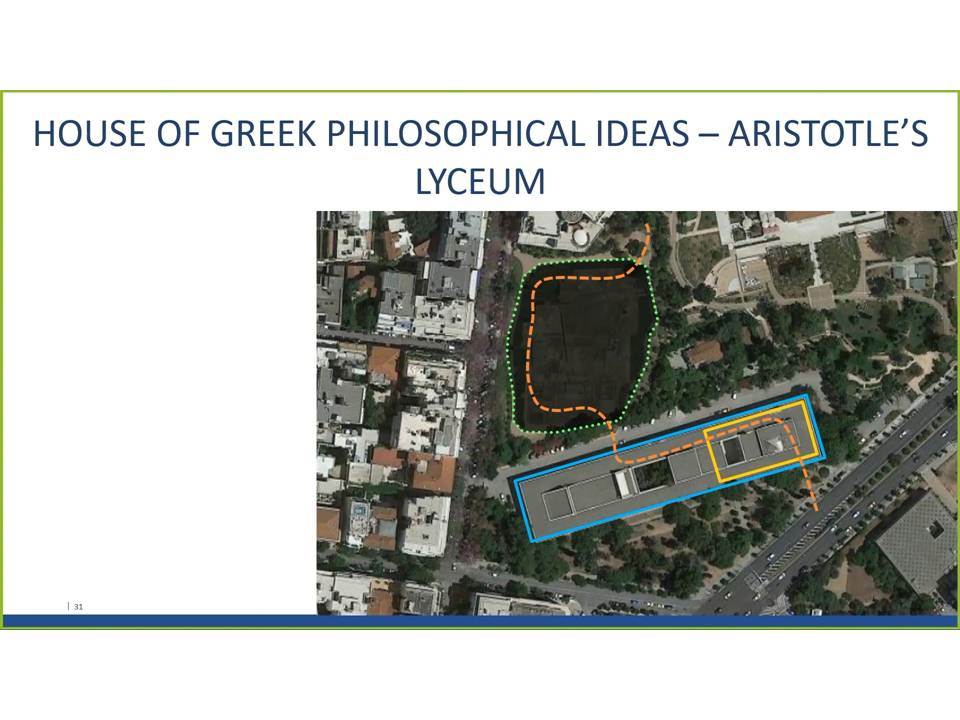 HOUSE OF GREEK PHILOSOPHICAL IDEAS – ARISTOTLE'S LYCEUM

| 31